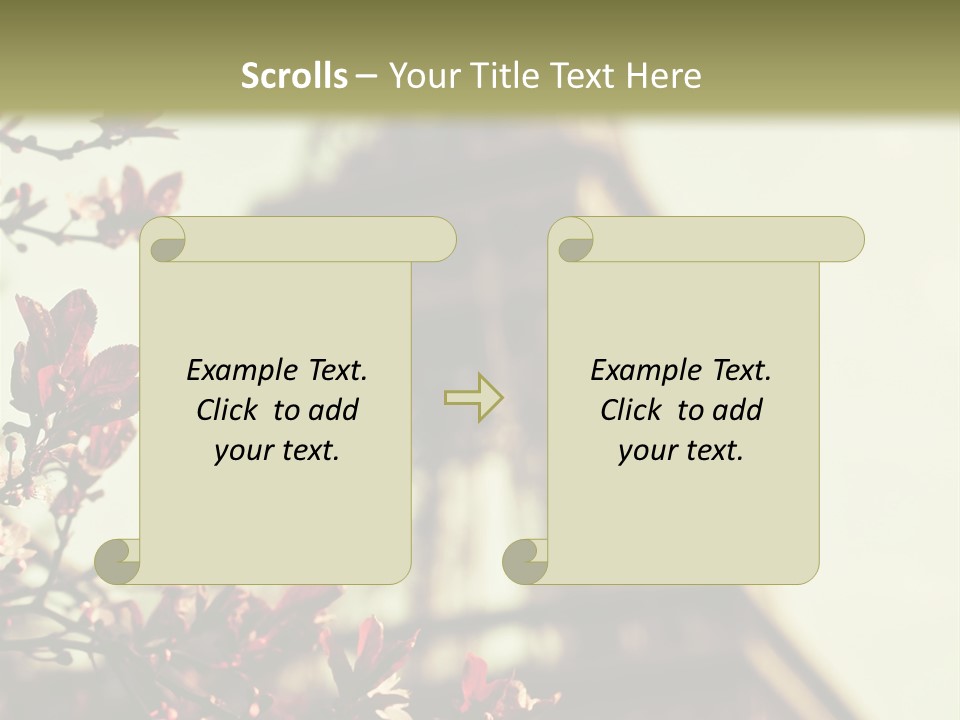 Scrolls – Your Title Text Here

Example Text. Click to add your text.

Example Text. Click to add your text.